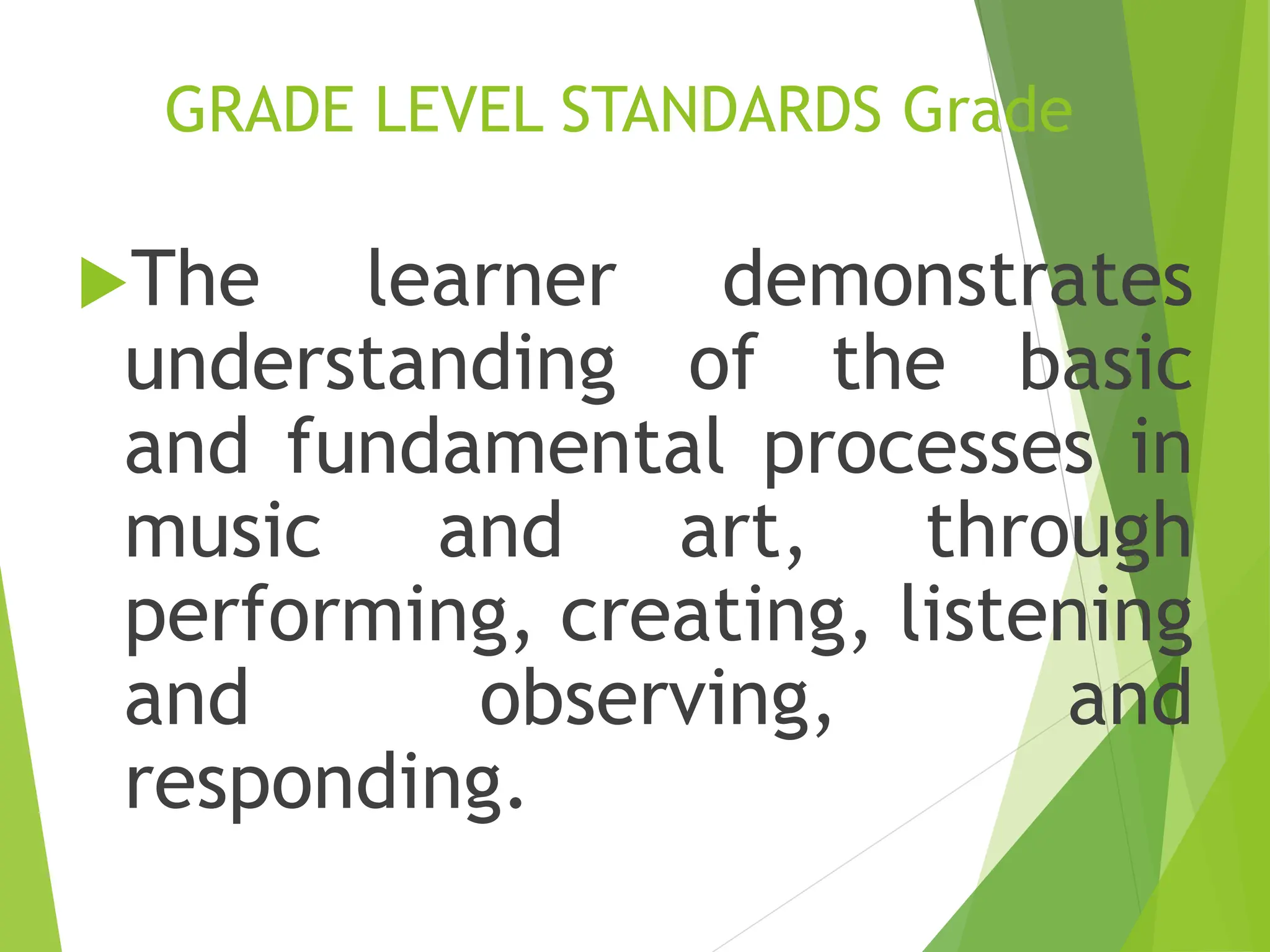 GRADE LEVEL STANDARDS Grade

The learner demonstrates understanding of the basic and fundamental processes in music and art, through performing, creating, listening and observing, and responding.